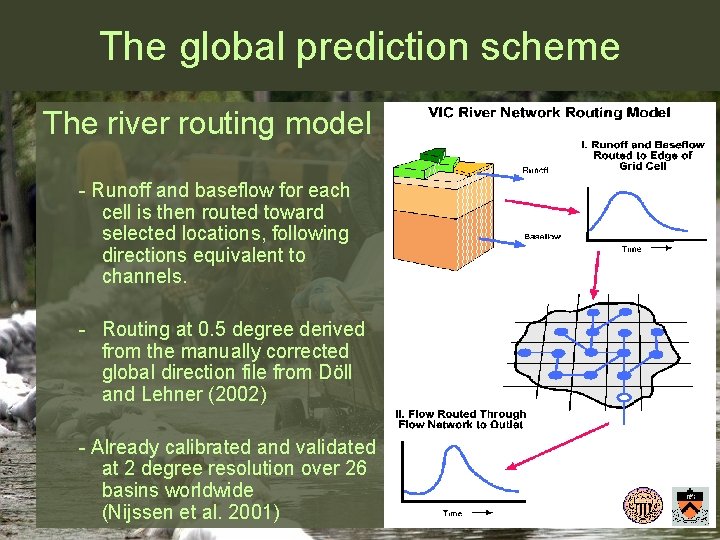 The global prediction scheme

The river routing model

- Runoff and baseflow for each cell is then routed toward selected locations, following directions equivalent to channels.

- Routing at 0.5 degree derived from the manually corrected global direction file from Döll and Lehner (2002)

- Already calibrated and validated at 2 degree resolution over 26 basins worldwide (Nijssen et al. 2001)

VIC River Network Routing Model

I. Runoff and Baseflow Routed to Edge of Grid Cell

Runoff

Baseflow

Time

II. Flow Routed Through Flow Network to Outlet

Time